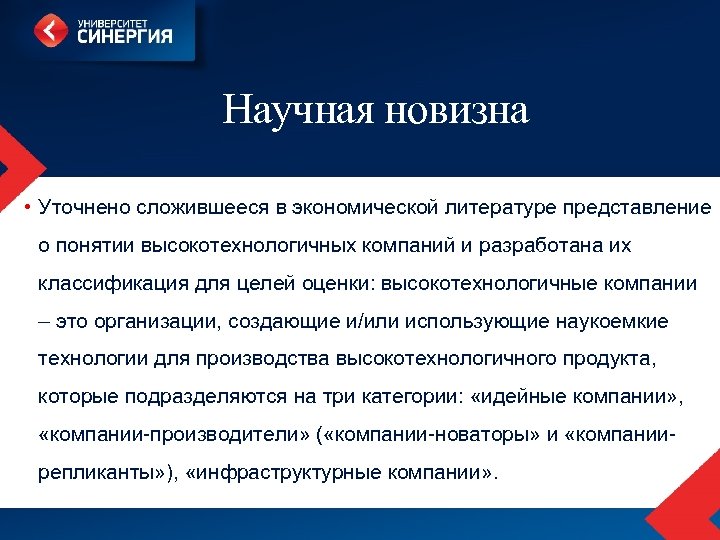 УНИВЕРСИТЕТ
СИНЕРГИЯ

Научная новизна

• Уточнено сложившееся в экономической литературе представление о понятии высокотехнологичных компаний и разработана их классификация для целей оценки: высокотехнологичные компании – это организации, создающие и/или использующие наукоемкие технологии для производства высокотехнологичного продукта, которые подразделяются на три категории: «идейные компании», «компании-производители» («компании-новаторы» и «компании-репликанты»), «инфраструктурные компании».